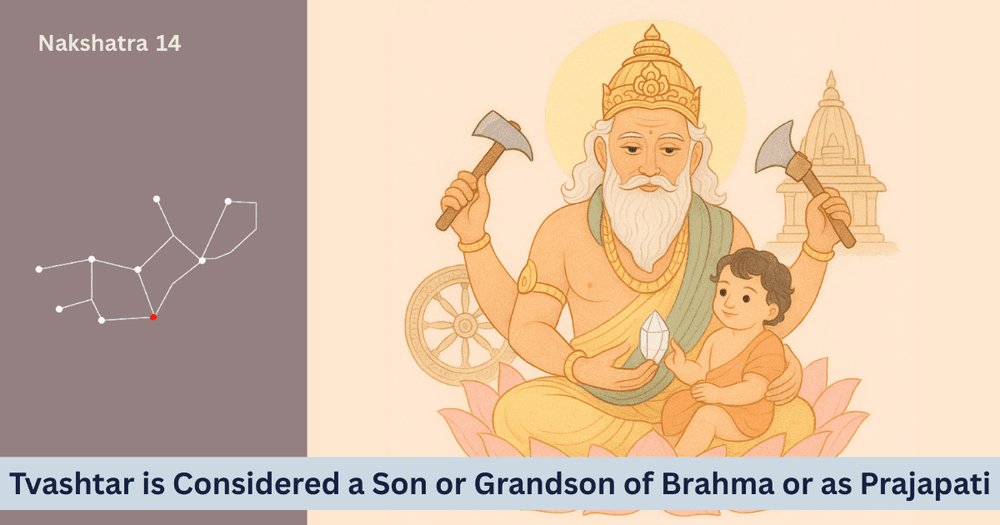 Nakshatra 14

Tvashtar is Considered a Son or Grandson of Brahma or as Prajapati